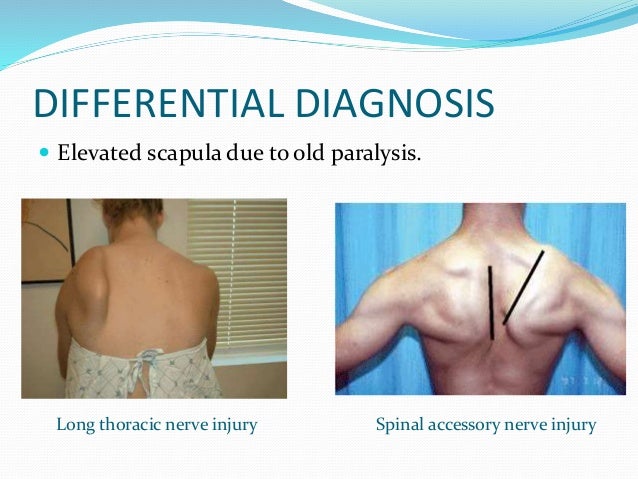 DIFFERENTIAL DIAGNOSIS

Elevated scapula due to old paralysis.

Long thoracic nerve injury

Spinal accessory nerve injury